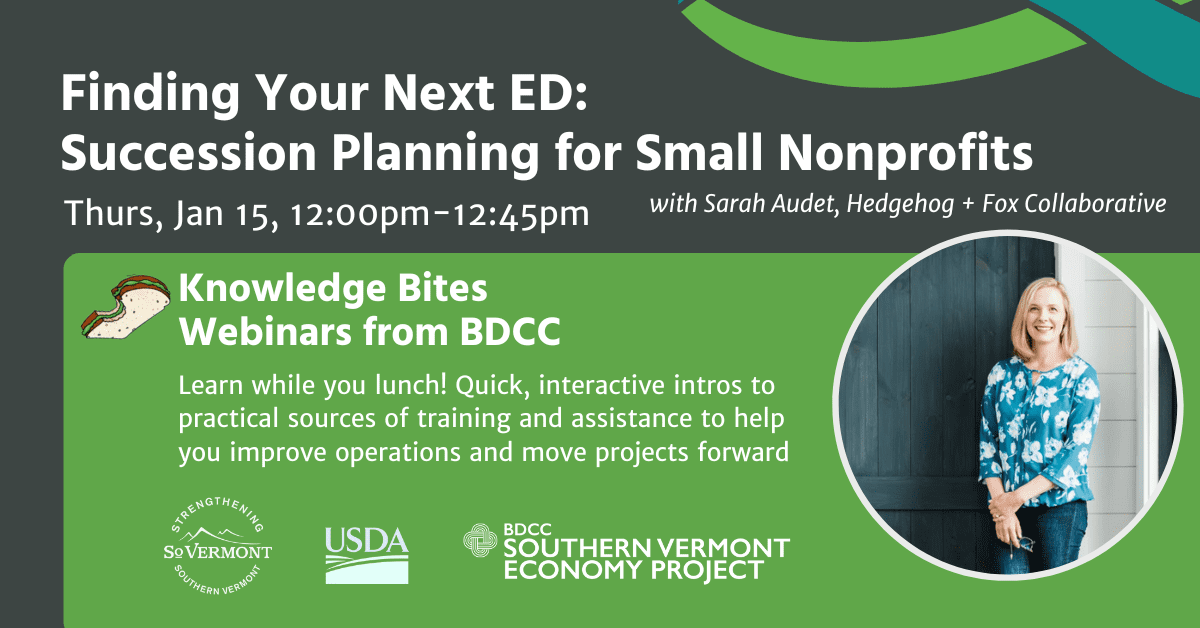 Finding Your Next ED:
Succession Planning for Small Nonprofits

Thurs, Jan 15, 12:00pm-12:45pm

with Sarah Audet, Hedgehog + Fox Collaborative

Knowledge Bites
Webinars from BDCC

Learn while you lunch! Quick, interactive intros to practical sources of training and assistance to help you improve operations and move projects forward

STRENGTHENING
SoVERMONT
SOUTHERN VERMONT

USDA

BDCC
SOUTHERN VERMONT
ECONOMY PROJECT